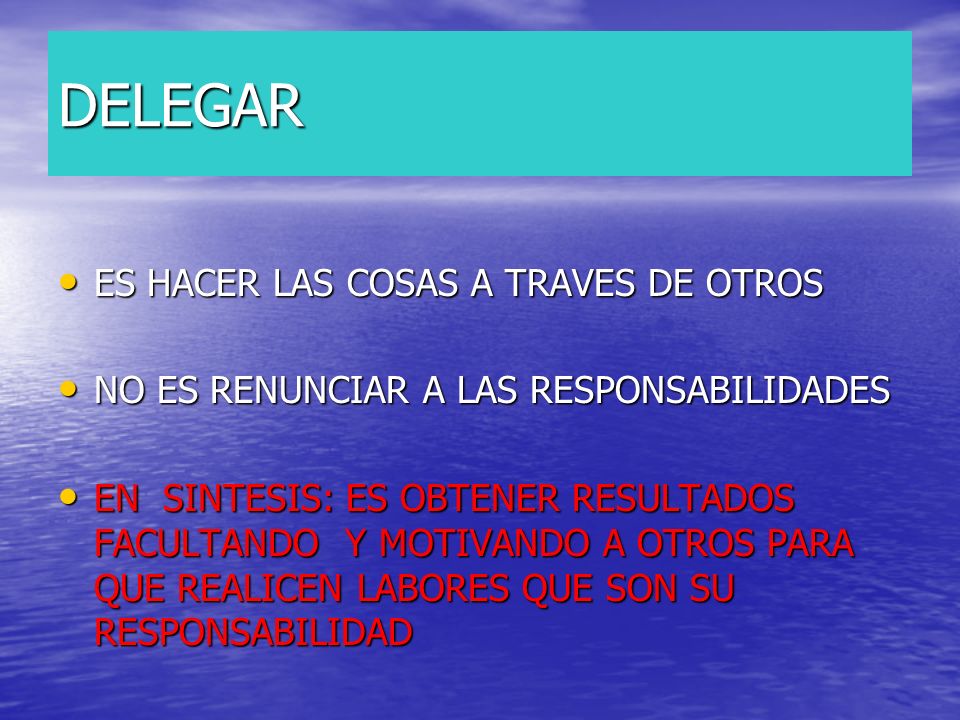 DELEGAR

• ES HACER LAS COSAS A TRAVES DE OTROS

• NO ES RENUNCIAR A LAS RESPONSABILIDADES

• EN SINTESIS: ES OBTENER RESULTADOS FACULTANDO Y MOTIVANDO A OTROS PARA QUE REALICEN LABORES QUE SON SU RESPONSABILIDAD